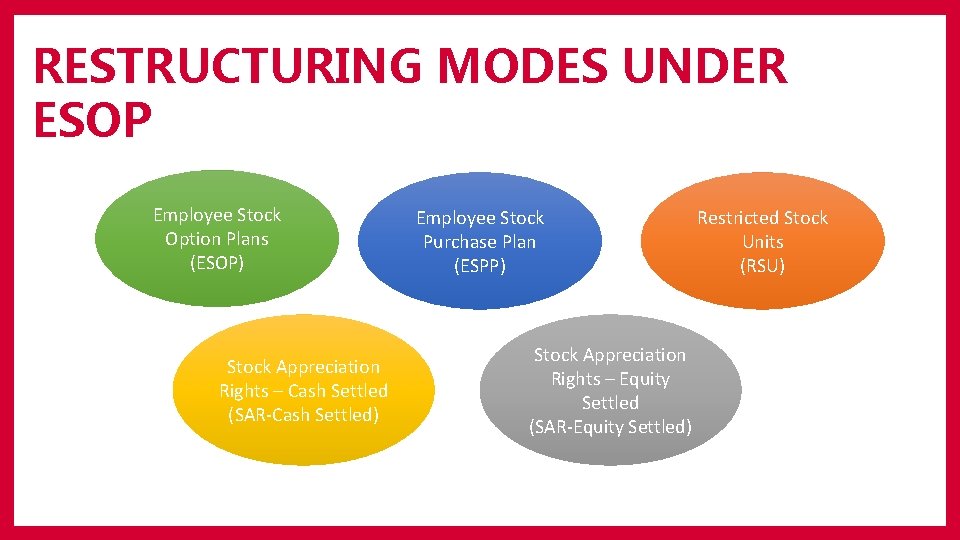 RESTRUCTURING MODES UNDER ESOP

Employee Stock Option Plans (ESOP)

Employee Stock Purchase Plan (ESPP)

Restricted Stock Units (RSU)

Stock Appreciation Rights – Cash Settled (SAR-Cash Settled)

Stock Appreciation Rights – Equity Settled (SAR-Equity Settled)